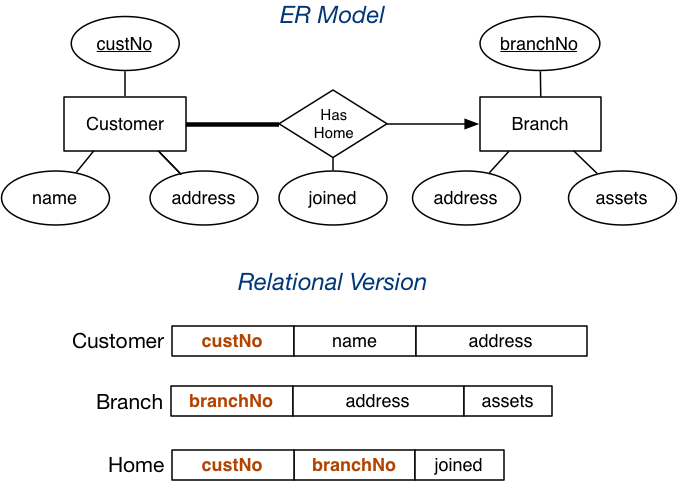 ER Model

custNo

branchNo

Customer

Has Home

Branch

name

address

joined

address

assets

Relational Version

Customer

| custNo | name | address |
|---|---|---|

Branch

| branchNo | address | assets |
|---|---|---|

Home

| custNo | branchNo | joined |
|---|---|---|